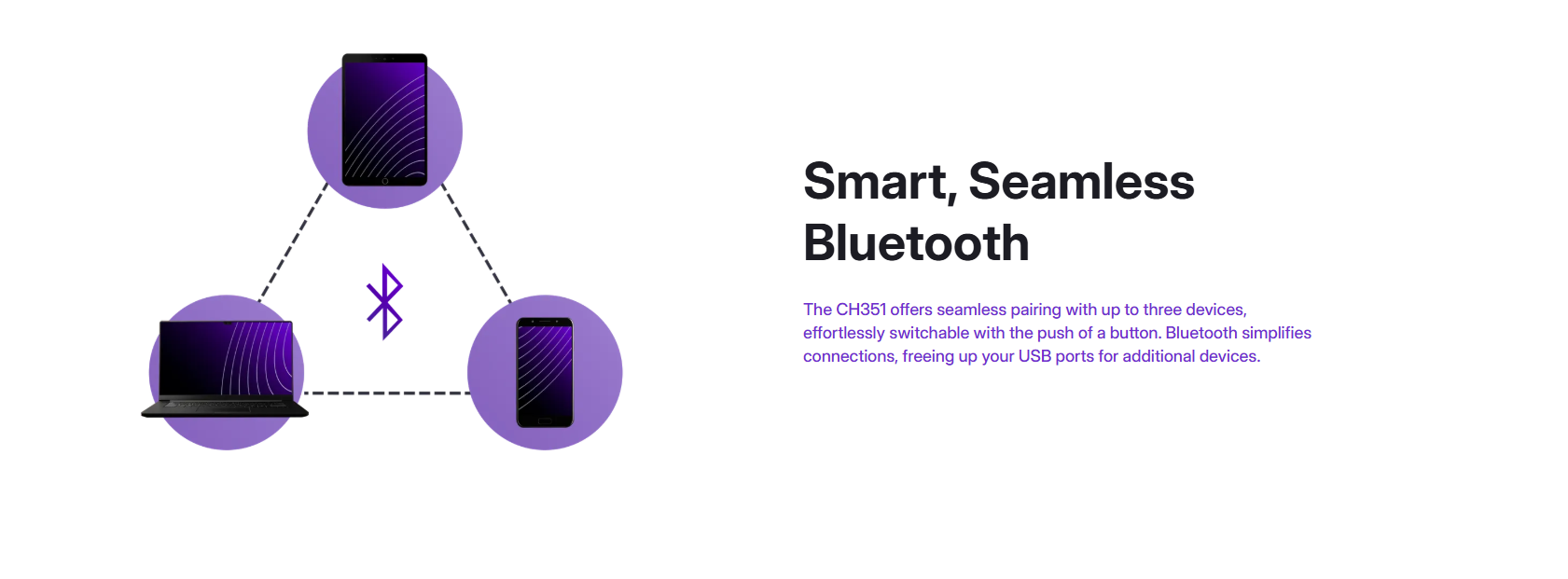 Smart, Seamless Bluetooth

The CH351 offers seamless pairing with up to three devices, effortlessly switchable with the push of a button. Bluetooth simplifies connections, freeing up your USB ports for additional devices.